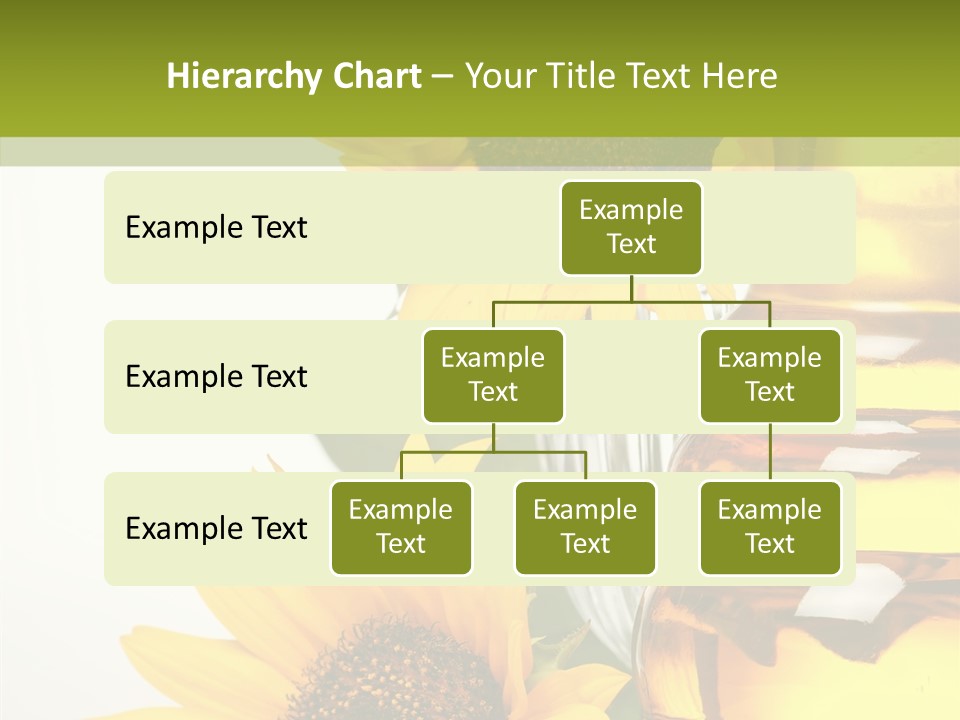 Hierarchy Chart – Your Title Text Here

Example Text

Example Text

Example Text

Example Text

Example Text

Example Text

Example Text

Example Text

Example Text